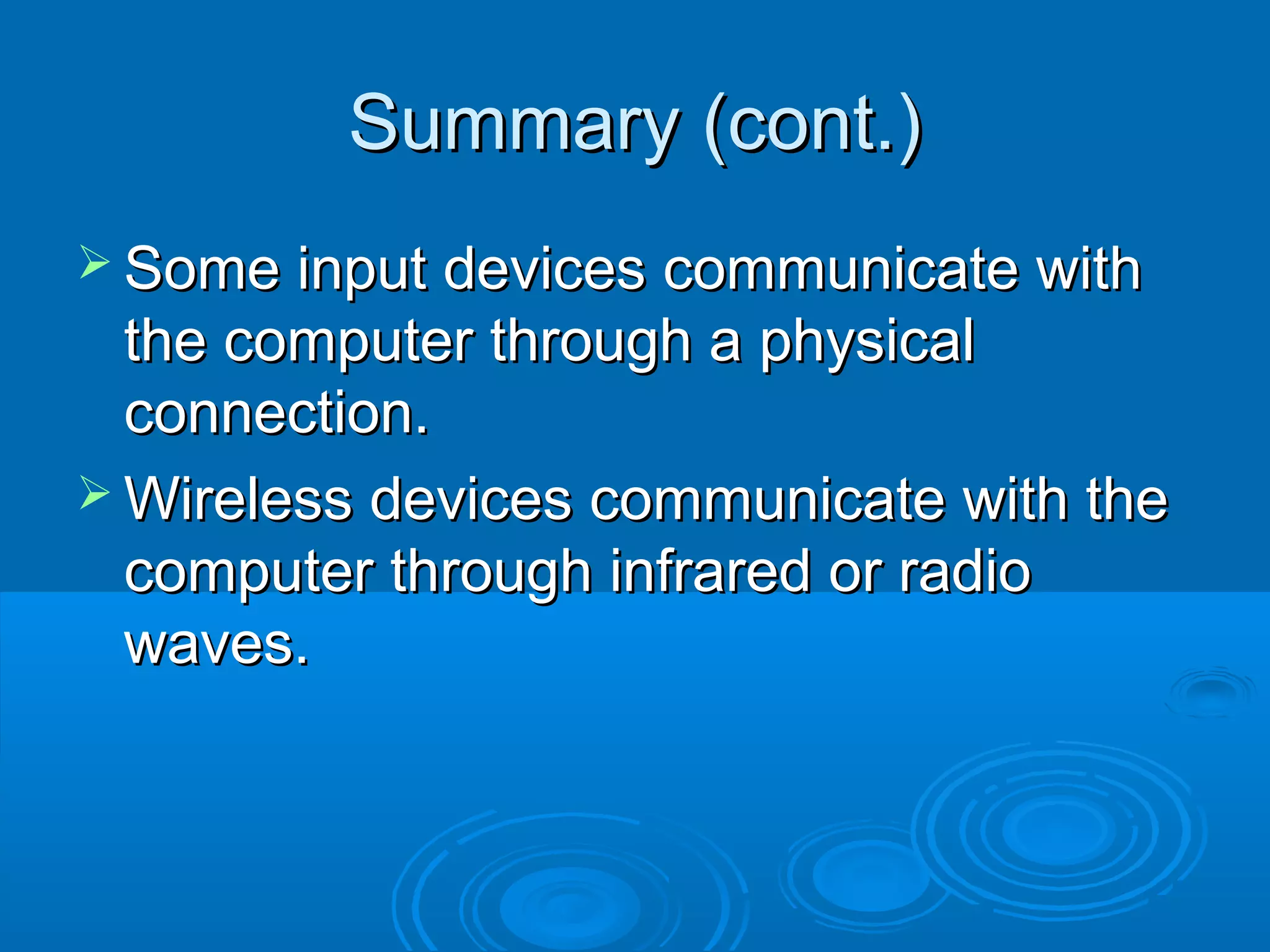 Summary (cont.)

➢ Some input devices communicate with the computer through a physical connection.

➢ Wireless devices communicate with the computer through infrared or radio waves.